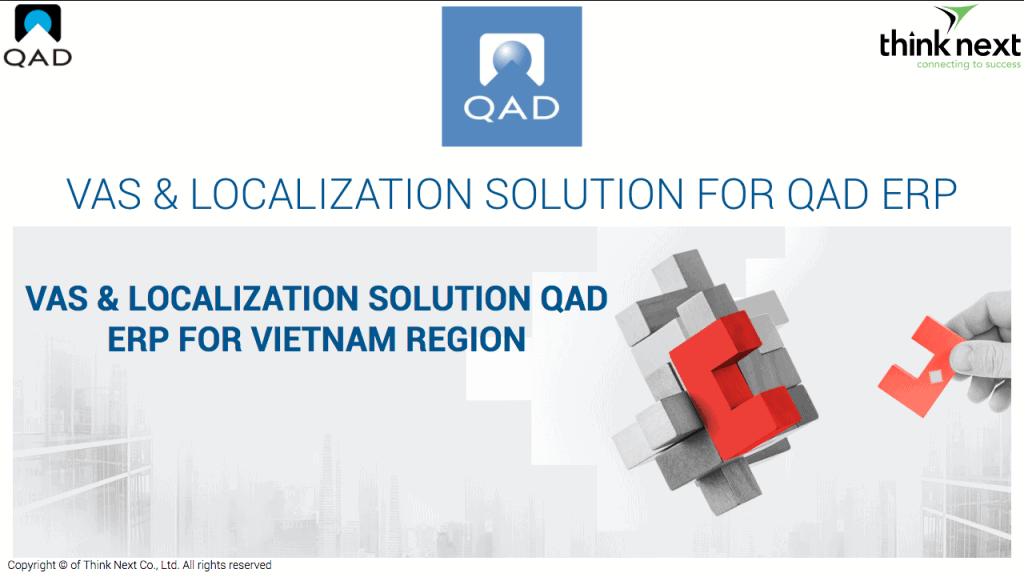 QAD

QAD

think next
connecting to success

VAS & LOCALIZATION SOLUTION FOR QAD ERP

VAS & LOCALIZATION SOLUTION QAD ERP FOR VIETNAM REGION

Copyright © of Think Next Co., Ltd. All rights reserved